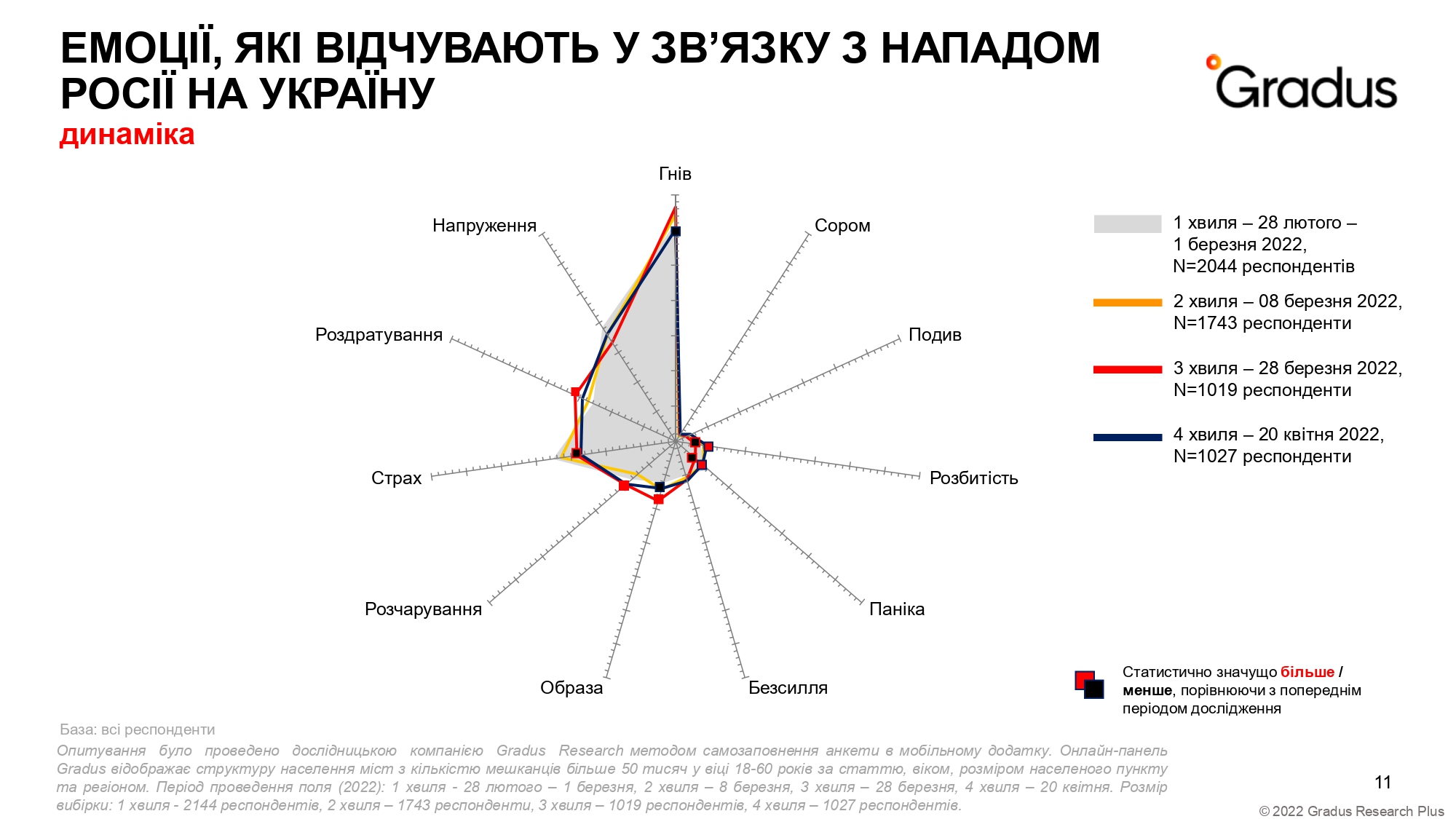 ЕМОЦІЇ, ЯКІ ВІДЧУВАЮТЬ У ЗВ'ЯЗКУ З НАПАДОМ РОСІЇ НА УКРАЇНУ
динаміка

Gradus

Гнів
Сором
Подив
Розбитість
Паніка
Безсилля
Образа
Розчарування
Страх
Роздратування
Напруження

1 хвиля – 28 лютого – 1 березня 2022, N=2044 респондентів
2 хвиля – 08 березня 2022, N=1743 респонденти
3 хвиля – 28 березня 2022, N=1019 респонденти
4 хвиля – 20 квітня 2022, N=1027 респонденти

Статистично значущо більше / менше, порівнюючи з попереднім періодом дослідження

База: всі респонденти
Опитування було проведено дослідницькою компанією Gradus Research методом самозаповнення анкети в мобільному додатку. Онлайн-панель Gradus відображає структуру населення міст з кількістю мешканців більше 50 тисяч у віці 18-60 років за статтю, віком, розміром населеного пункту та регіоном. Період проведення поля (2022): 1 хвиля - 28 лютого – 1 березня, 2 хвиля – 8 березня, 3 хвиля – 28 березня, 4 хвиля – 20 квітня. Розмір вибірки: 1 хвиля - 2144 респондентів, 2 хвиля – 1743 респонденти, 3 хвиля – 1019 респондентів, 4 хвиля – 1027 респондентів.

11
© 2022 Gradus Research Plus